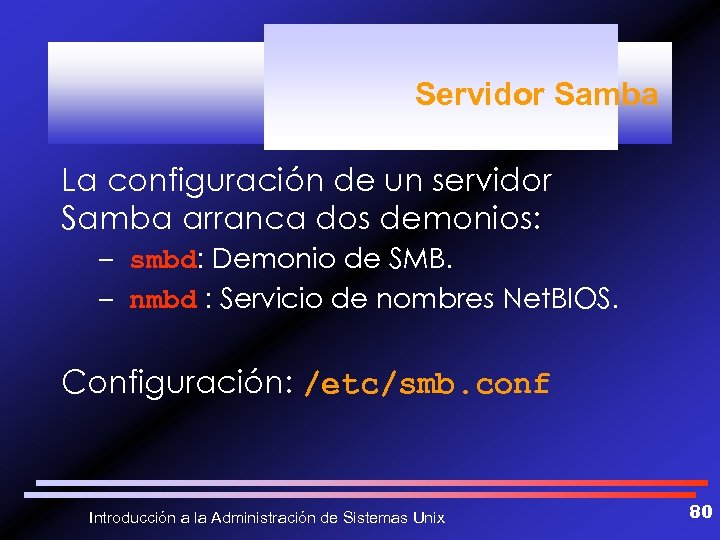 Servidor Samba

La configuración de un servidor Samba arranca dos demonios:

– smbd: Demonio de SMB.

– nmbd : Servicio de nombres NetBIOS.

Configuración: /etc/smb.conf

Introducción a la Administración de Sistemas Unix

80